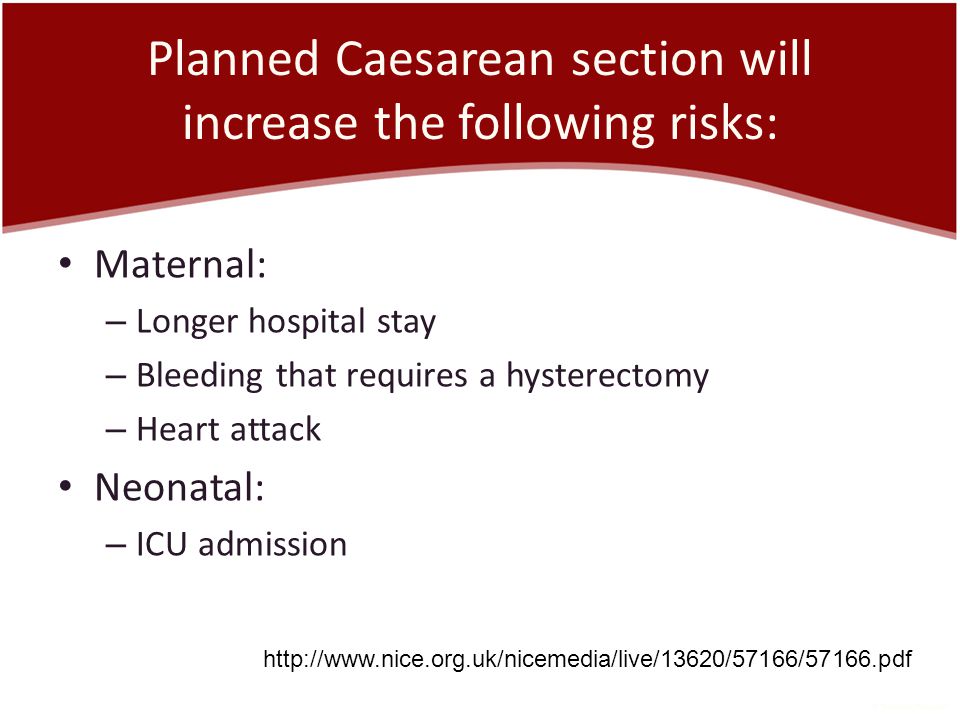 Planned Caesarean section will increase the following risks:

• Maternal:
– Longer hospital stay
– Bleeding that requires a hysterectomy
– Heart attack
• Neonatal:
– ICU admission

http://www.nice.org.uk/nicemedia/live/13620/57166/57166.pdf